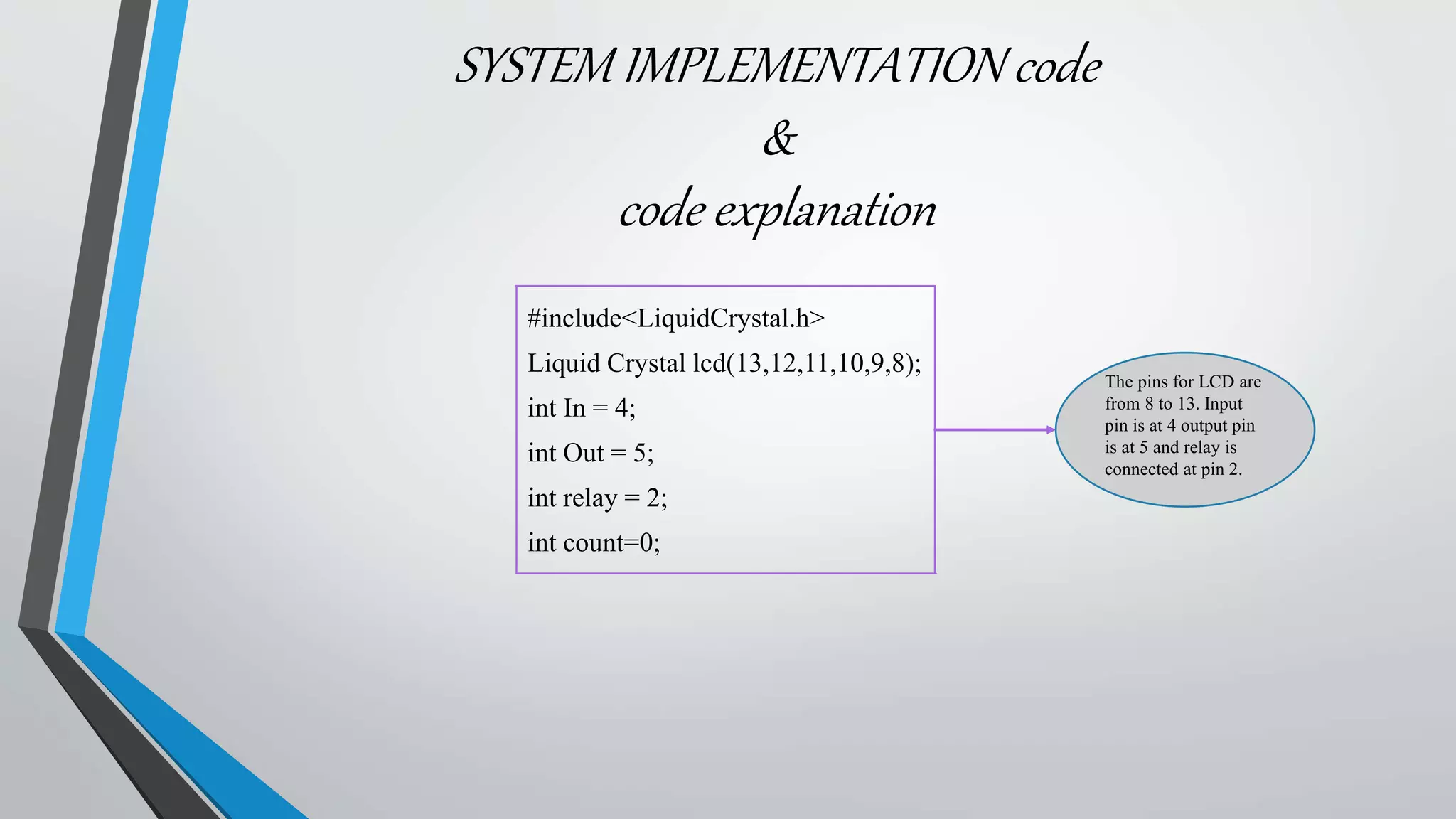 SYSTEM IMPLEMENTATION code

&

code explanation

#include<LiquidCrystal.h>
Liquid Crystal lcd(13,12,11,10,9,8);
int In = 4;
int Out = 5;
int relay = 2;
int count=0;

The pins for LCD are from 8 to 13. Input pin is at 4 output pin is at 5 and relay is connected at pin 2.